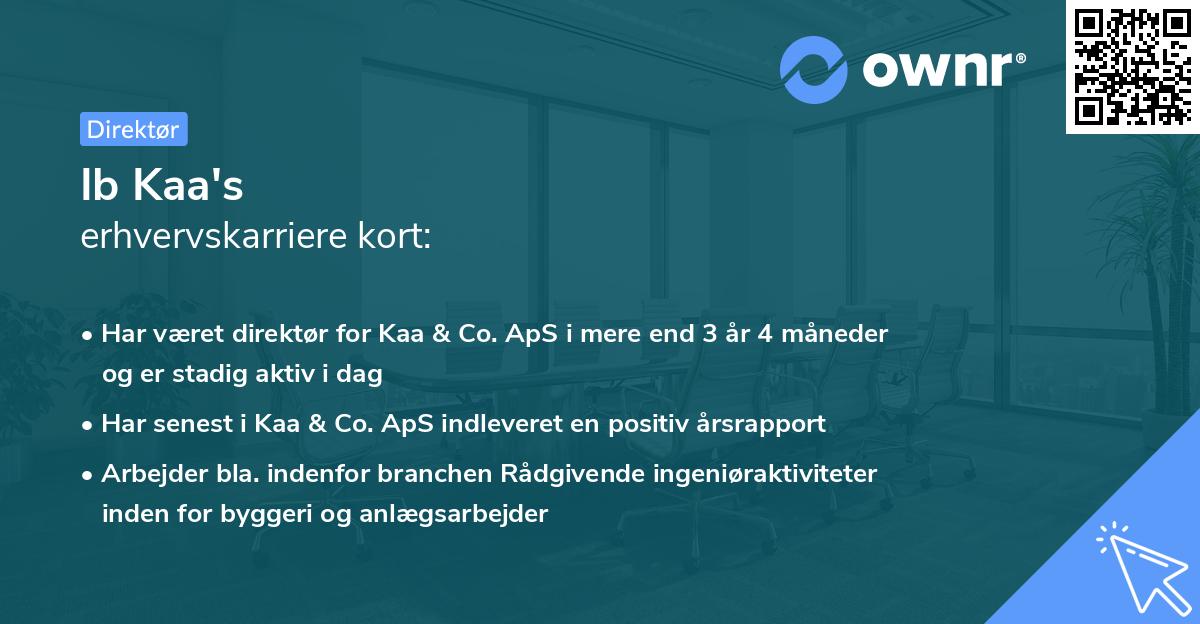 ownr®

Direktør

Ib Kaa's
erhvervskarriere kort:

• Har været direktør for Kaa & Co. ApS i mere end 3 år 4 måneder og er stadig aktiv i dag

• Har senest i Kaa & Co. ApS indleveret en positiv årsrapport

• Arbejder bla. indenfor branchen Rådgivende ingeniøraktiviteter inden for byggeri og anlægsarbejder